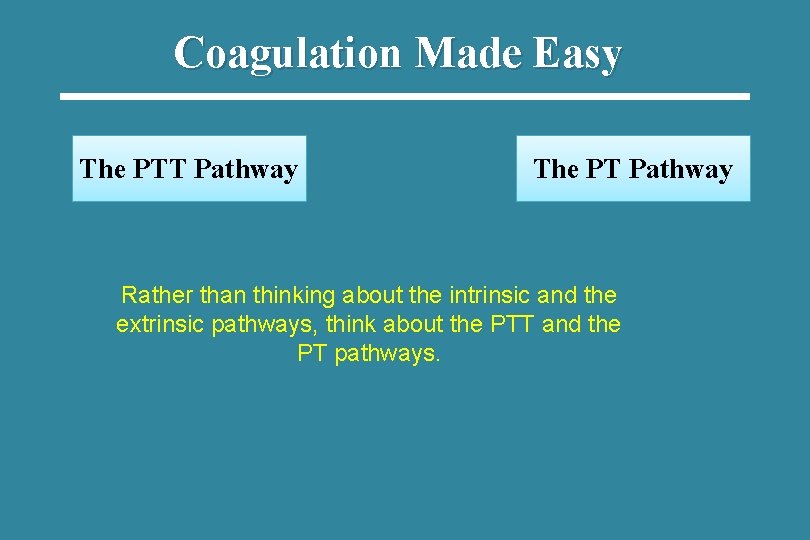 Coagulation Made Easy

The PTT Pathway

The PT Pathway

Rather than thinking about the intrinsic and the extrinsic pathways, think about the PTT and the PT pathways.